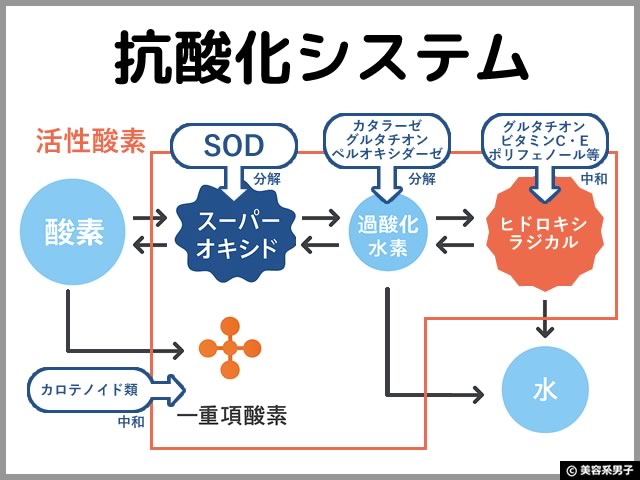 抗酸化システム

活性酸素

SOD
分解

カタラーゼ
グルタチオン
ペルオキシダーゼ
分解

グルタチオン
ビタミンC・E
ポリフェノール等
中和

酸素

スーパーオキシド

過酸化水素

ヒドロキシラジカル

カロテノイド類
中和

一重項酸素

水

© 美容系男子